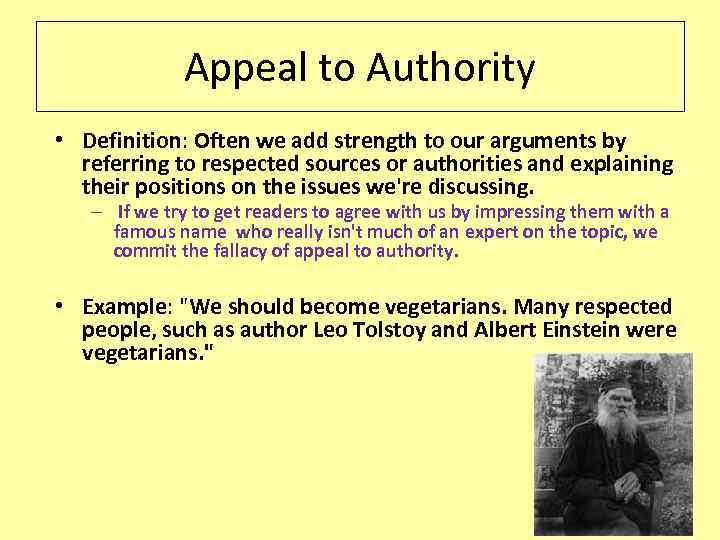 Appeal to Authority

• Definition: Often we add strength to our arguments by referring to respected sources or authorities and explaining their positions on the issues we're discussing.

– If we try to get readers to agree with us by impressing them with a famous name who really isn't much of an expert on the topic, we commit the fallacy of appeal to authority.

• Example: "We should become vegetarians. Many respected people, such as author Leo Tolstoy and Albert Einstein were vegetarians."